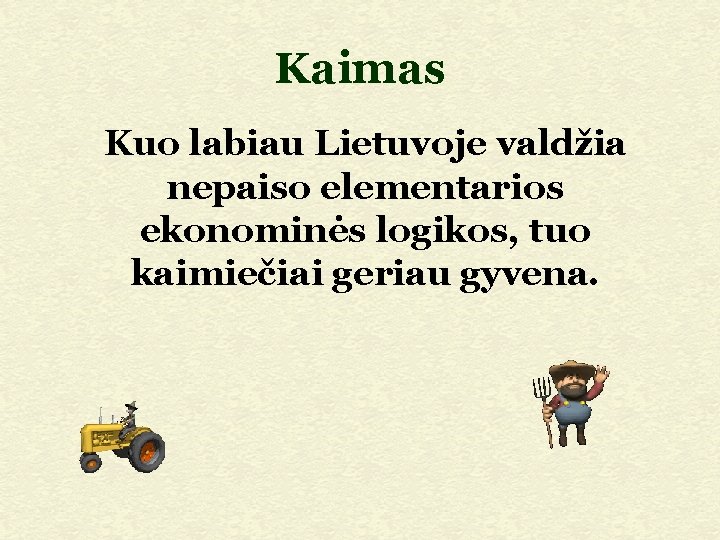 Kaimas

Kuo labiau Lietuvoje valdžia nepaiso elementarios ekonominės logikos, tuo kaimiečiai geriau gyvena.